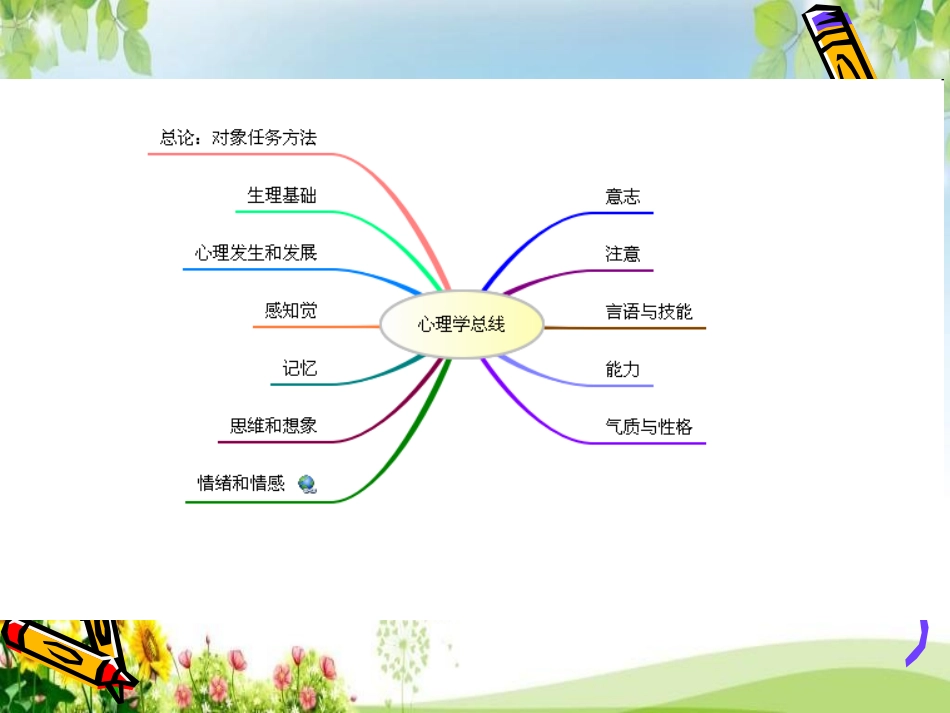 心理学总线

总论：对象任务方法

生理基础

心理发生和发展

感知觉

记忆

思维和想象

情绪和情感

意志

注意

言语与技能

能力

气质与性格